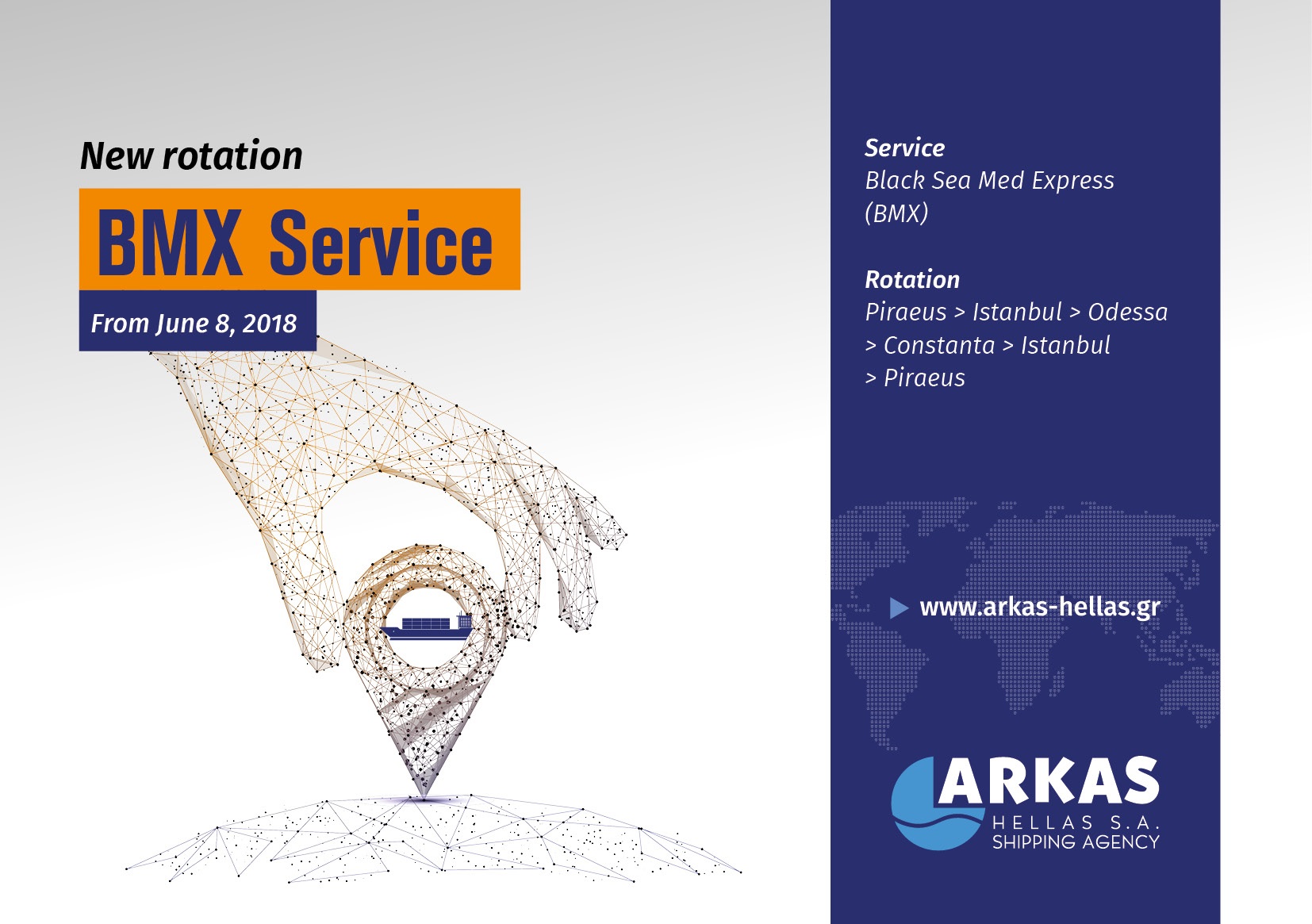 New rotation

BMX Service

From June 8, 2018

Service
Black Sea Med Express (BMX)

Rotation
Piraeus > Istanbul > Odessa > Constanta > Istanbul > Piraeus

www.arkas-hellas.gr

ARKAS
HELLAS S.A.
SHIPPING AGENCY